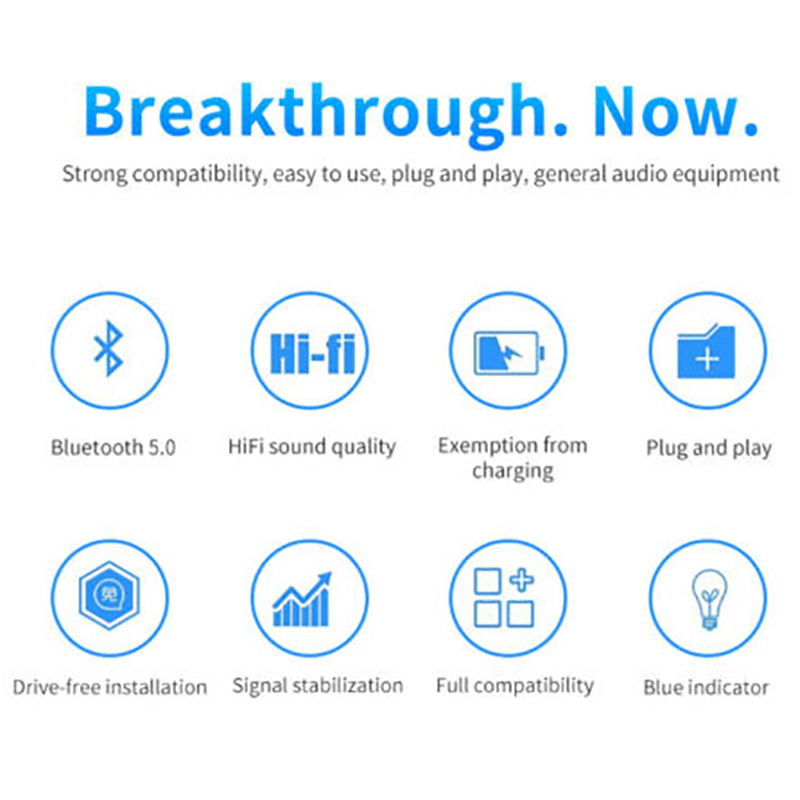 Breakthrough. Now.

Strong compatibility, easy to use, plug and play, general audio equipment

Hi-fi

Bluetooth 5.0

HiFi sound quality

Exemption from charging

Plug and play

免

Drive-free installation

Signal stabilization

Full compatibility

Blue indicator